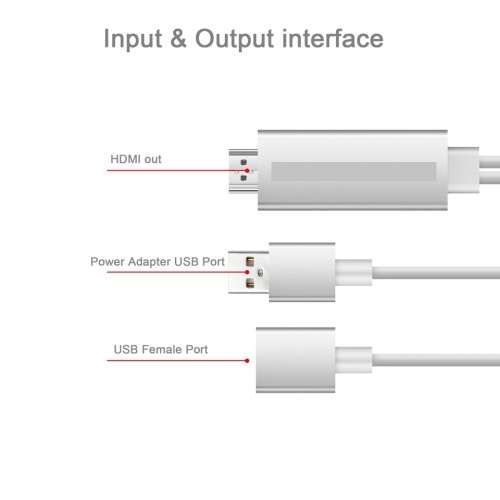 Input & Output interface

HDMI out

Power Adapter USB Port

USB Female Port